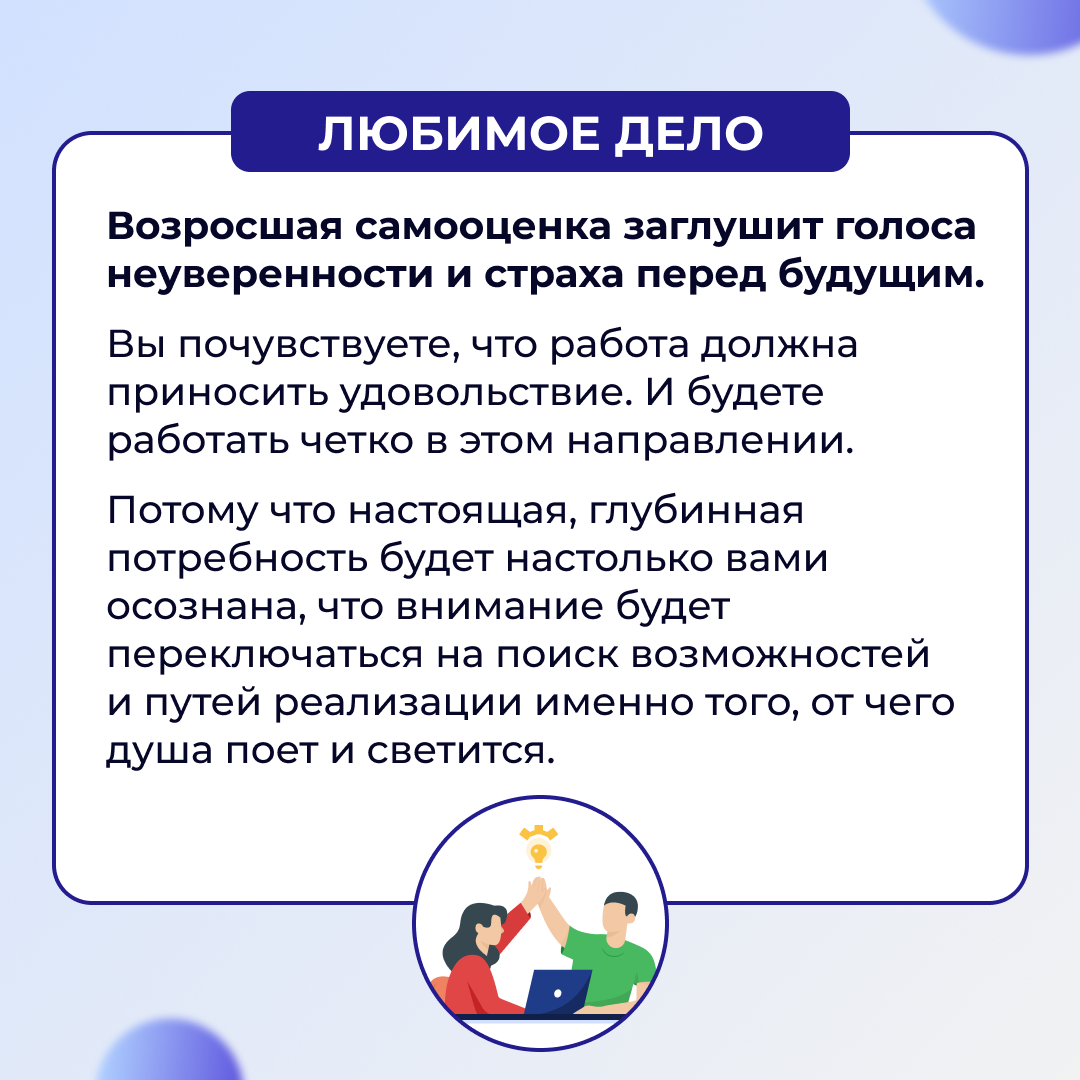 ЛЮБИМОЕ ДЕЛО

Возросшая самооценка заглушит голоса неуверенности и страха перед будущим.

Вы почувствуете, что работа должна приносить удовольствие. И будете работать четко в этом направлении.

Потому что настоящая, глубинная потребность будет настолько вами осознана, что внимание будет переключаться на поиск возможностей и путей реализации именно того, от чего душа поет и светится.